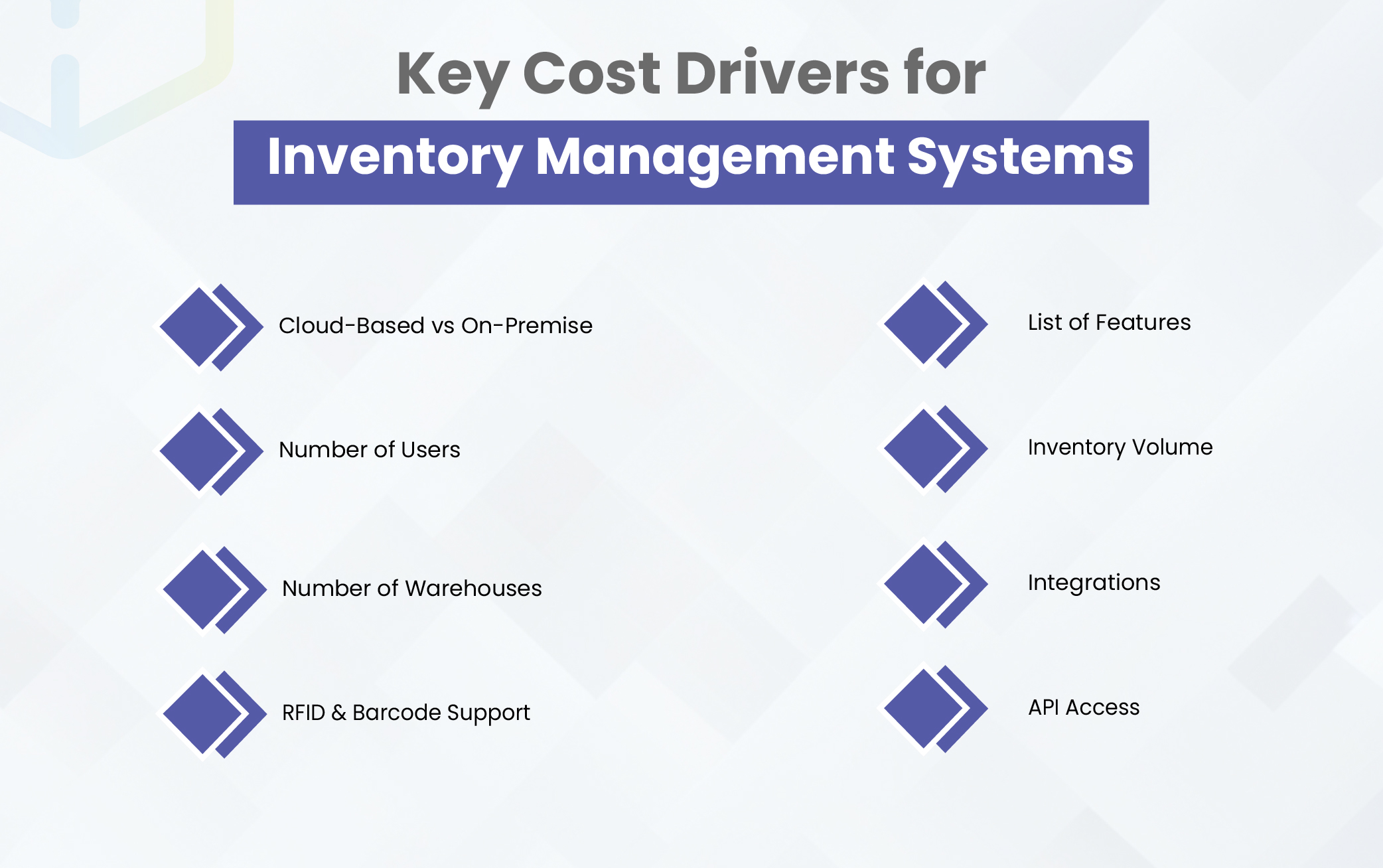 Key Cost Drivers for
Inventory Management Systems

Cloud-Based vs On-Premise

Number of Users

Number of Warehouses

RFID & Barcode Support

List of Features

Inventory Volume

Integrations

API Access